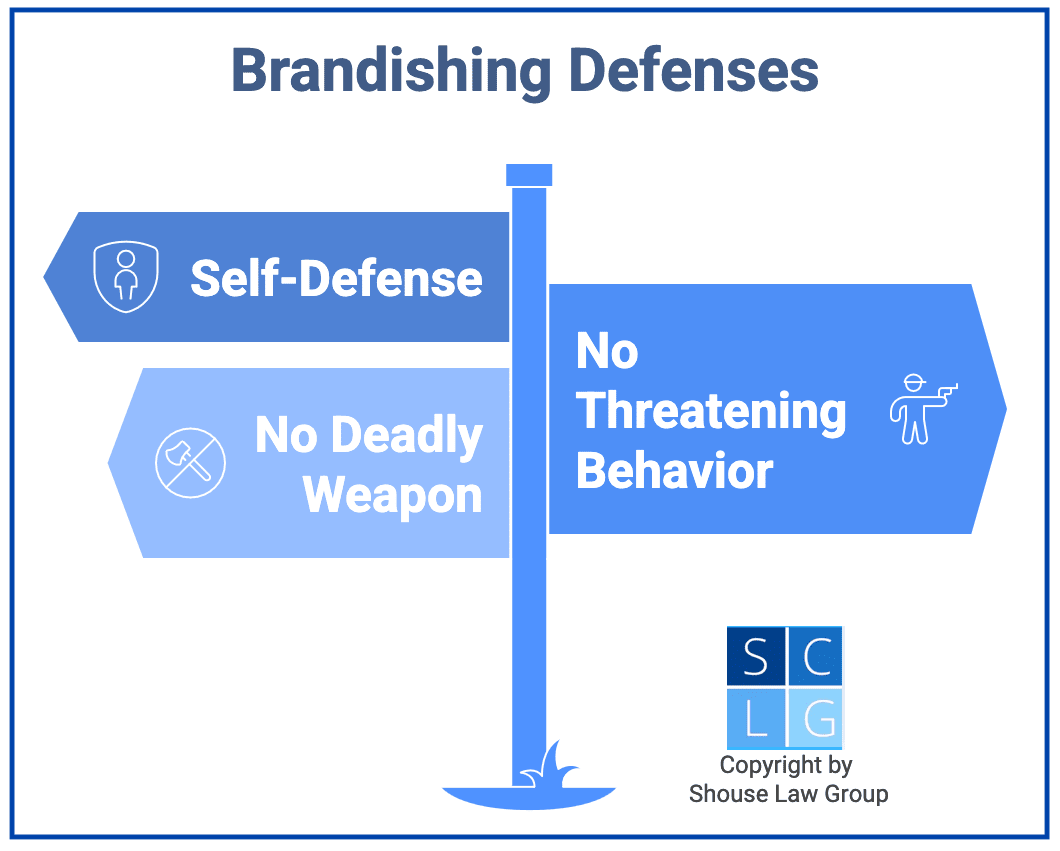 Brandishing Defenses

Self-Defense

No Deadly Weapon

No Threatening Behavior

S C
L G

Copyright by Shouse Law Group